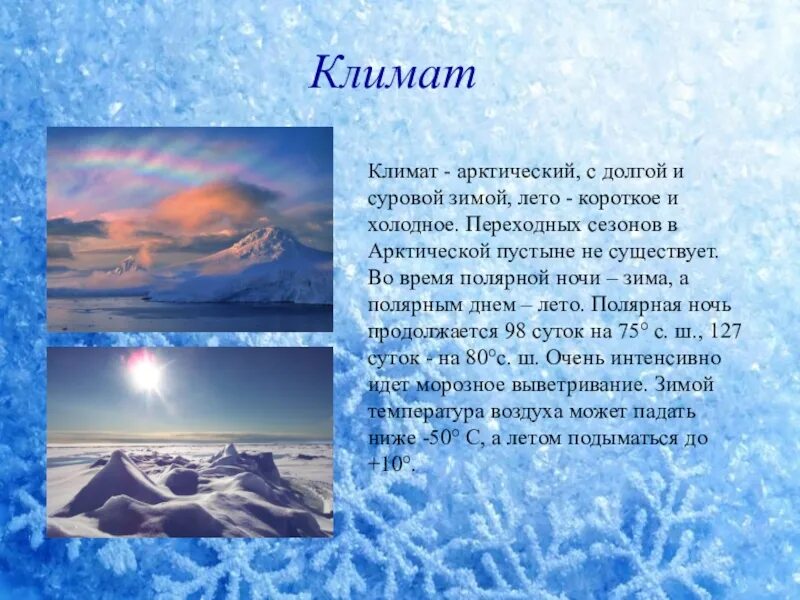 Климат

Климат - арктический, с долгой и суровой зимой, лето - короткое и холодное. Переходных сезонов в Арктической пустыне не существует. Во время полярной ночи – зима, а полярным днем – лето. Полярная ночь продолжается 98 суток на 75° с. ш., 127 суток - на 80°с. ш. Очень интенсивно идет морозное выветривание. Зимой температура воздуха может падать ниже -50° С, а летом подыматься до +10°.